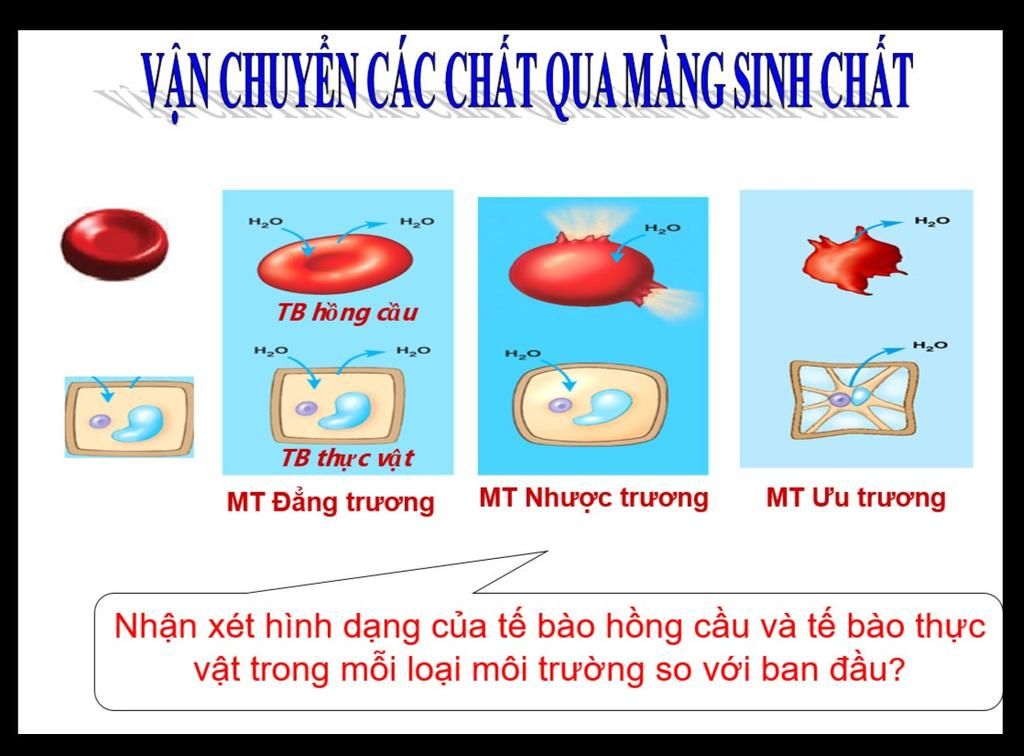 VẬN CHUYỂN CÁC CHẤT QUA MÀNG SINH CHẤT

$H_2O$ $H_2O$

TB hồng cầu

$H_2O$ $H_2O$

TB thực vật

MT Đẳng trương

$H_2O$

$H_2O$

MT Nhược trương

$H_2O$

$H_2O$

MT Ưu trương

Nhận xét hình dạng của tế bào hồng cầu và tế bào thực vật trong mỗi loại môi trường so với ban đầu?